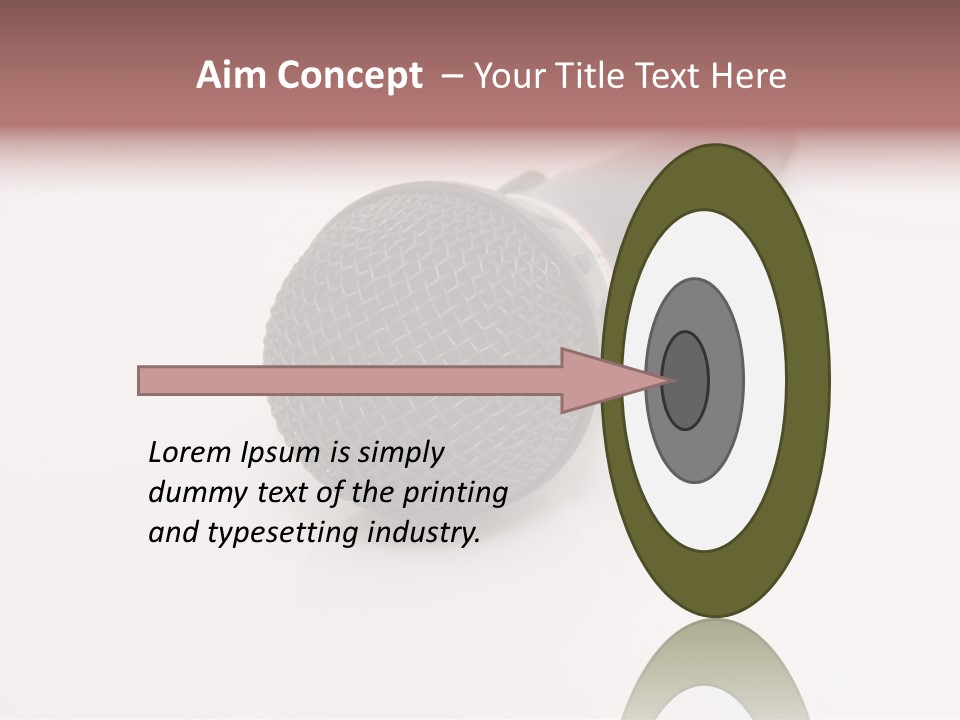 Aim Concept – Your Title Text Here

Lorem Ipsum is simply dummy text of the printing and typesetting industry.